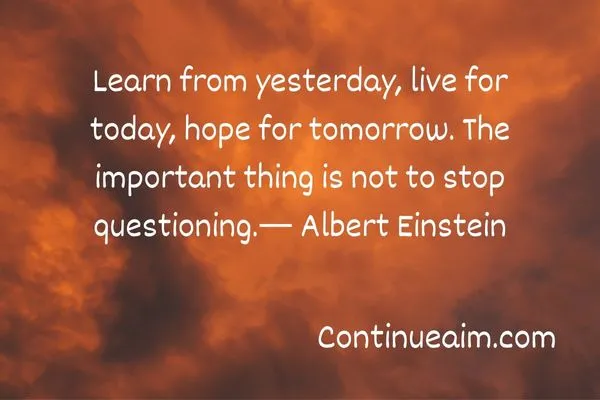 Learn from yesterday, live for today, hope for tomorrow. The important thing is not to stop questioning.— Albert Einstein

Continueaim.com